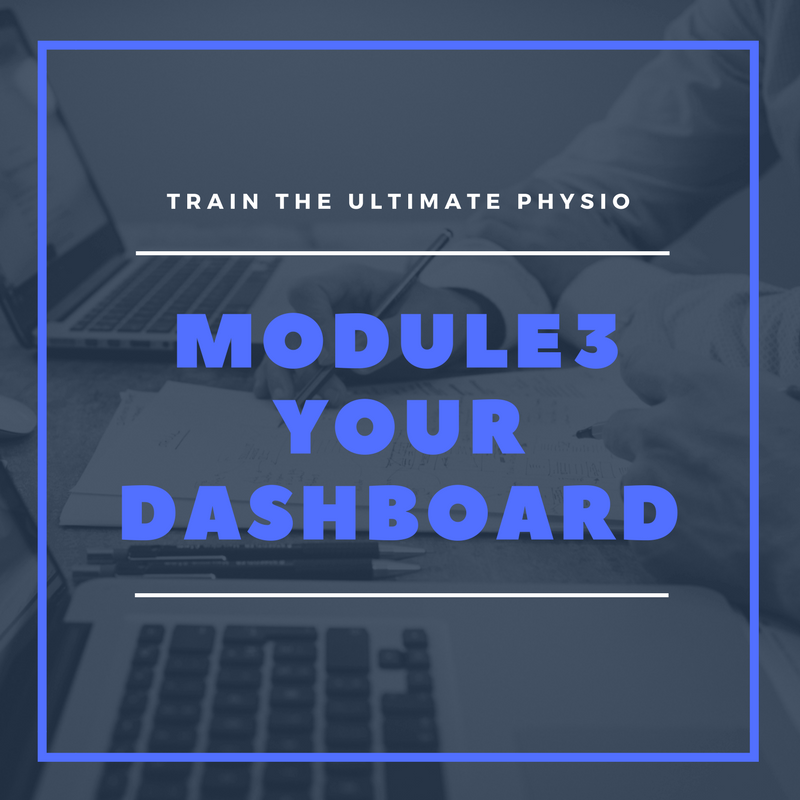 TRAIN THE ULTIMATE PHYSIO

MODULE3
YOUR
DASHBOARD